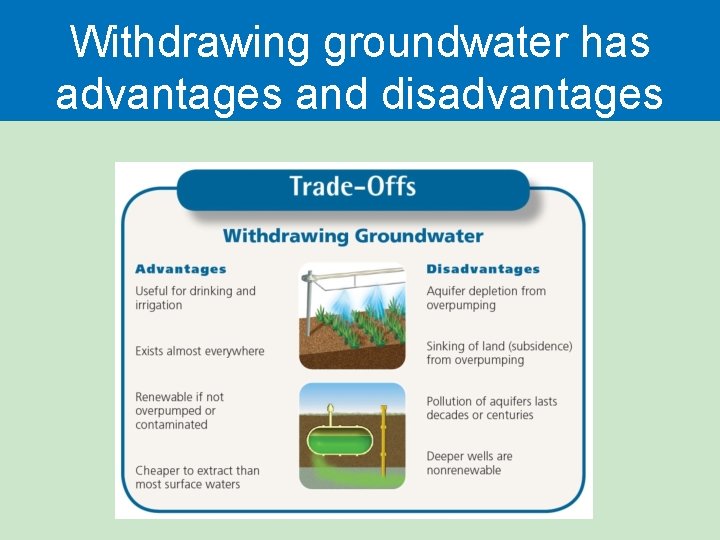 Withdrawing groundwater has advantages and disadvantages

Trade-Offs

Withdrawing Groundwater

Advantages

Useful for drinking and irrigation

Exists almost everywhere

Renewable if not overpumped or contaminated

Cheaper to extract than most surface waters

Disadvantages

Aquifer depletion from overpumping

Sinking of land (subsidence) from overpumping

Pollution of aquifers lasts decades or centuries

Deeper wells are nonrenewable